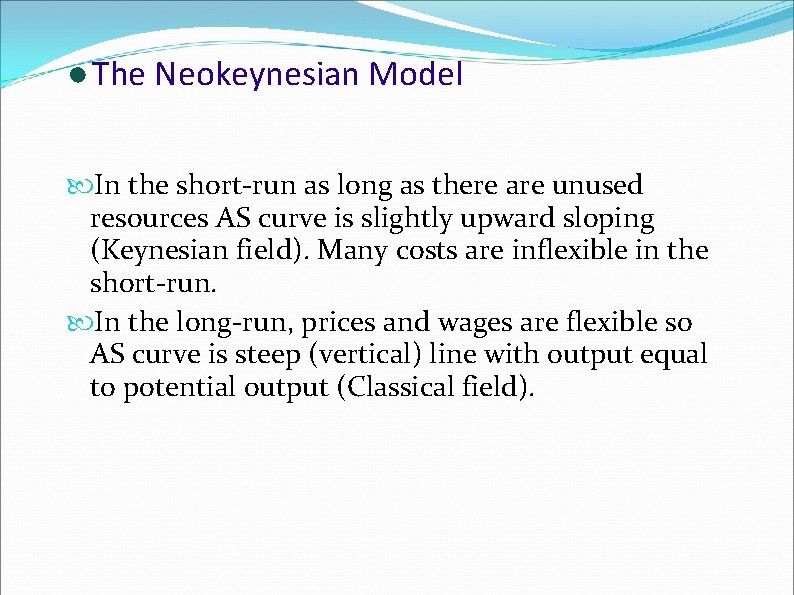 The Neokeynesian Model

In the short-run as long as there are unused resources AS curve is slightly upward sloping (Keynesian field). Many costs are inflexible in the short-run.

In the long-run, prices and wages are flexible so AS curve is steep (vertical) line with output equal to potential output (Classical field).